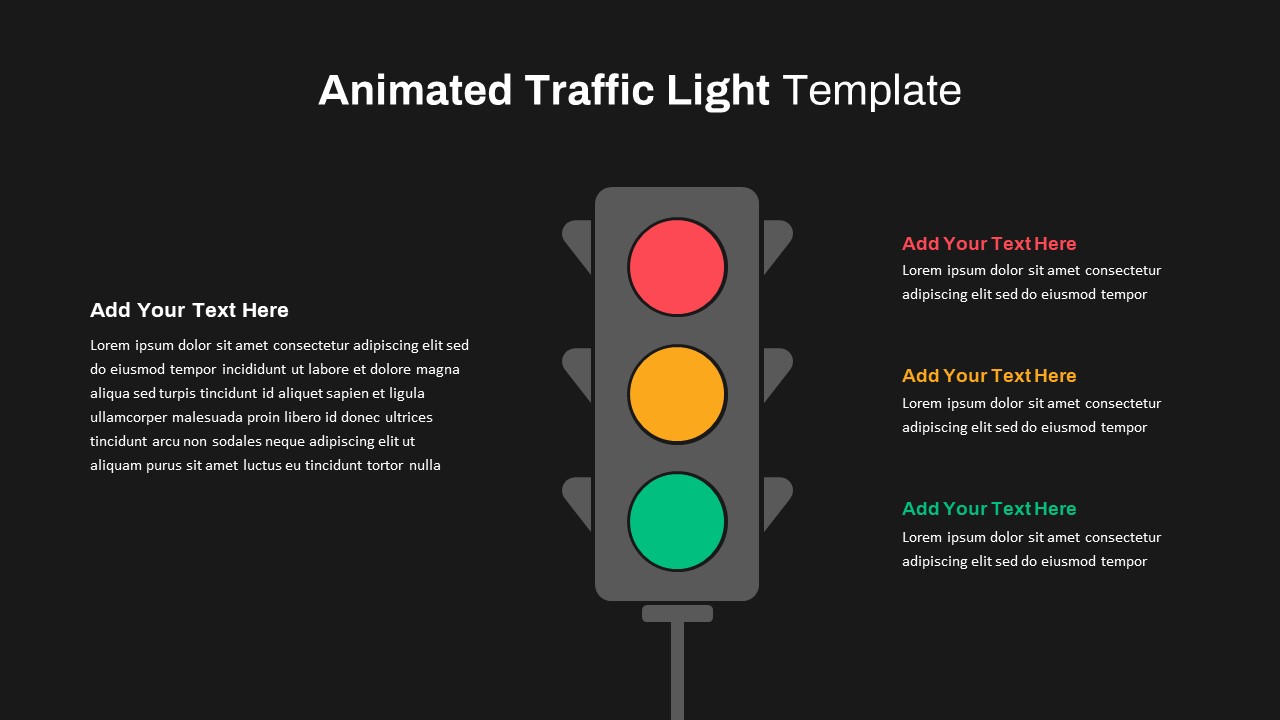 Animated Traffic Light Template

Add Your Text Here

Lorem ipsum dolor sit amet consectetur adipiscing elit sed do eiusmod tempor incididunt ut labore et dolore magna aliqua sed turpis tincidunt id aliquet sapien et ligula ullamcorper malesuada proin libero id donec ultrices tincidunt arcu non sodales neque adipiscing elit ut aliquam purus sit amet luctus eu tincidunt tortor nulla

Add Your Text Here

Lorem ipsum dolor sit amet consectetur adipiscing elit sed do eiusmod tempor

Add Your Text Here

Lorem ipsum dolor sit amet consectetur adipiscing elit sed do eiusmod tempor

Add Your Text Here

Lorem ipsum dolor sit amet consectetur adipiscing elit sed do eiusmod tempor